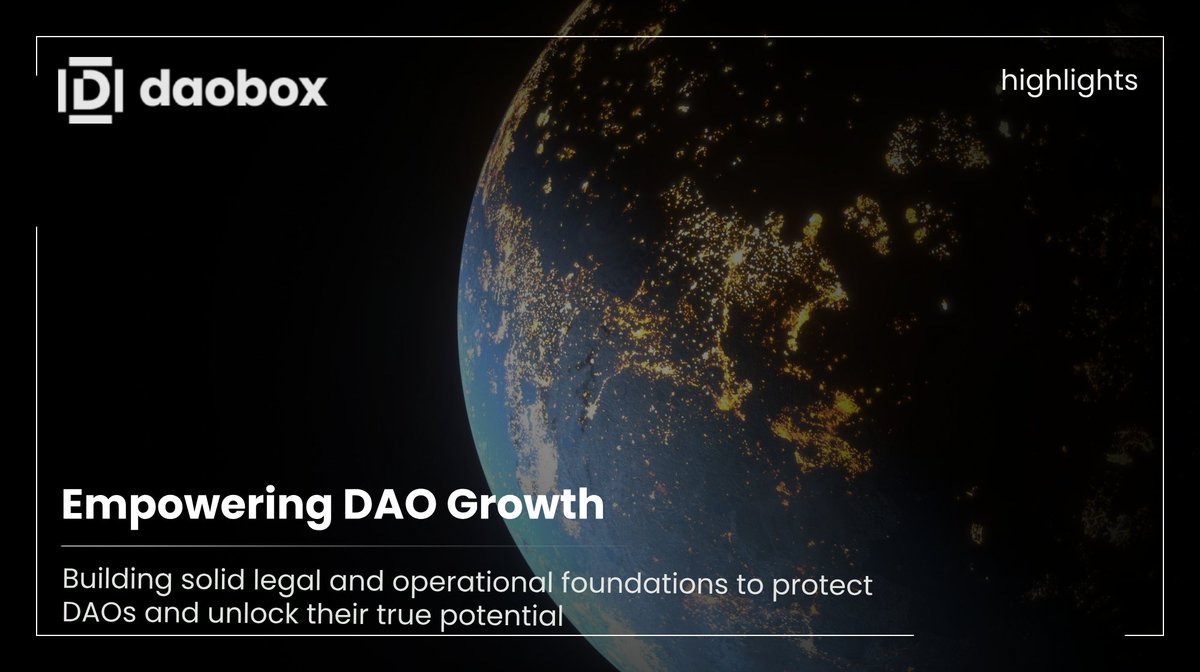 daobox

highlights

Empowering DAO Growth

Building solid legal and operational foundations to protect DAOs and unlock their true potential